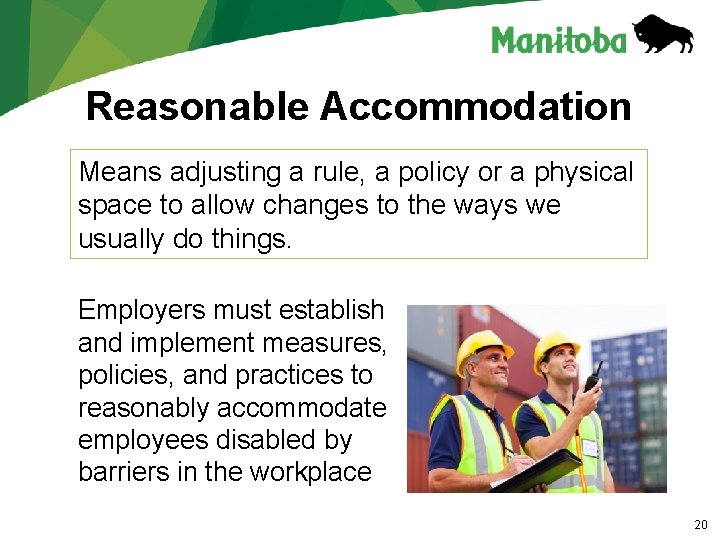 Manitoba

Reasonable Accommodation

Means adjusting a rule, a policy or a physical space to allow changes to the ways we usually do things.

Employers must establish and implement measures, policies, and practices to reasonably accommodate employees disabled by barriers in the workplace

20